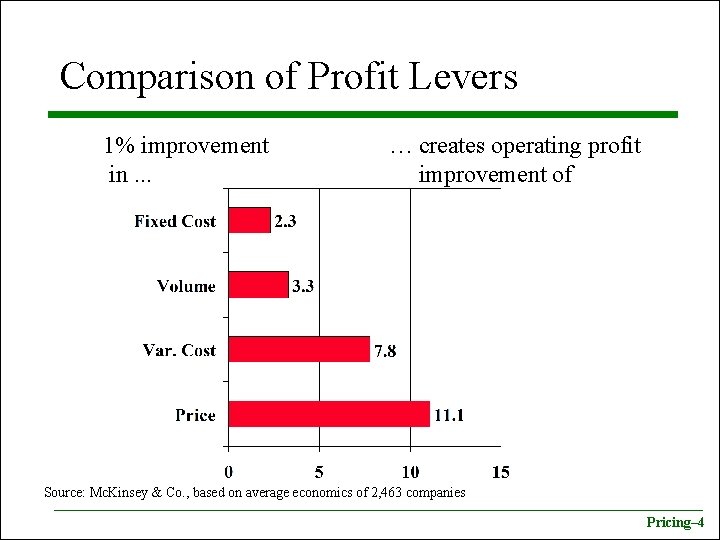 Comparison of Profit Levers

1% improvement in ...

… creates operating profit improvement of

Fixed Cost 2.3

Volume 3.3

Var. Cost 7.8

Price 11.1

0 5 10 15

Source: McKinsey & Co., based on average economics of 2,463 companies

Pricing–4